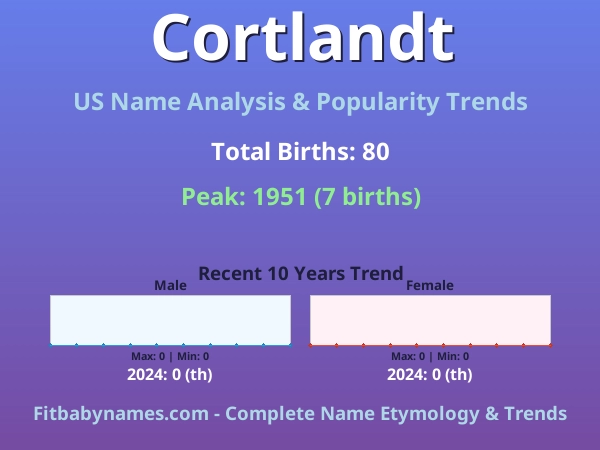 Cortlandt

US Name Analysis & Popularity Trends

Total Births: 80

Peak: 1951 (7 births)

Recent 10 Years Trend

Male

Max: 0 | Min: 0

2024: 0 (th)

Female

Max: 0 | Min: 0

2024: 0 (th)

Fitbabynames.com - Complete Name Etymology & Trends